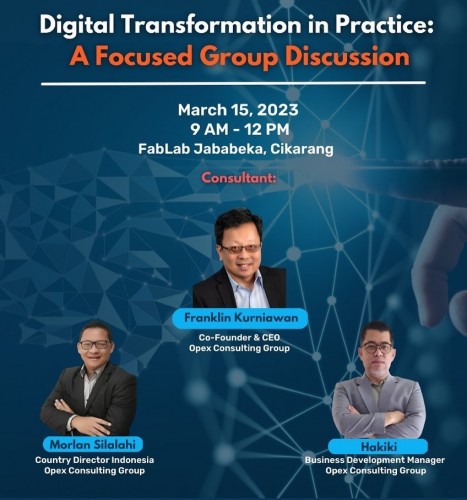 Digital Transformation in Practice:
A Focused Group Discussion

March 15, 2023
9 AM - 12 PM
FabLab Jababeka, Cikarang

Consultant:

Franklin Kurniawan
Co-Founder & CEO
Opex Consulting Group

Morlan Silalahi
Country Director Indonesia
Opex Consulting Group

Hakiki
Business Development Manager
Opex Consulting Group